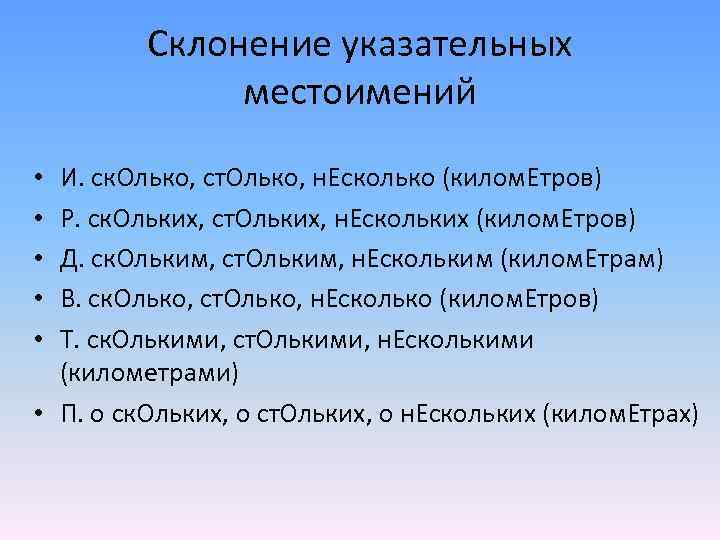 Склонение указательных местоимений

• И. скОлько, стОлько, нЕсколько (киломЕтров)
• Р. скОльких, стОльких, нЕскольких (киломЕтров)
• Д. скОльким, стОльким, нЕскольким (киломЕтрам)
• В. скОлько, стОлько, нЕсколько (киломЕтров)
• Т. скОлькими, стОлькими, нЕсколькими (километрами)
• П. о скОльких, о стОльких, о нЕскольких (киломЕтрах)